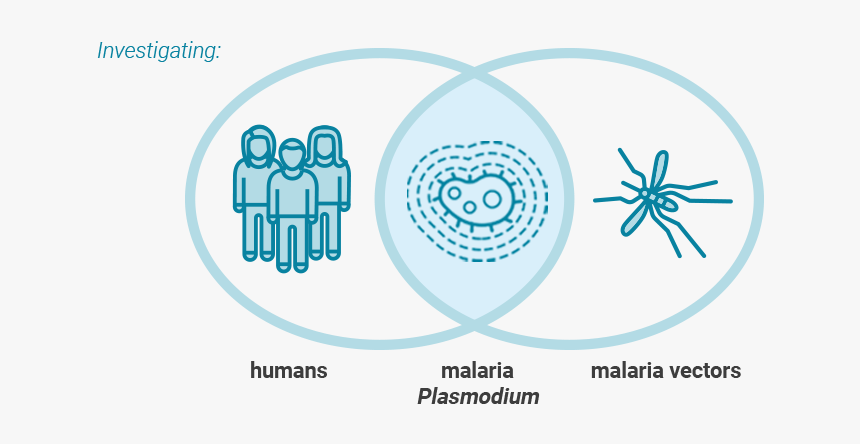 Investigating:

humans

malaria
Plasmodium

malaria vectors